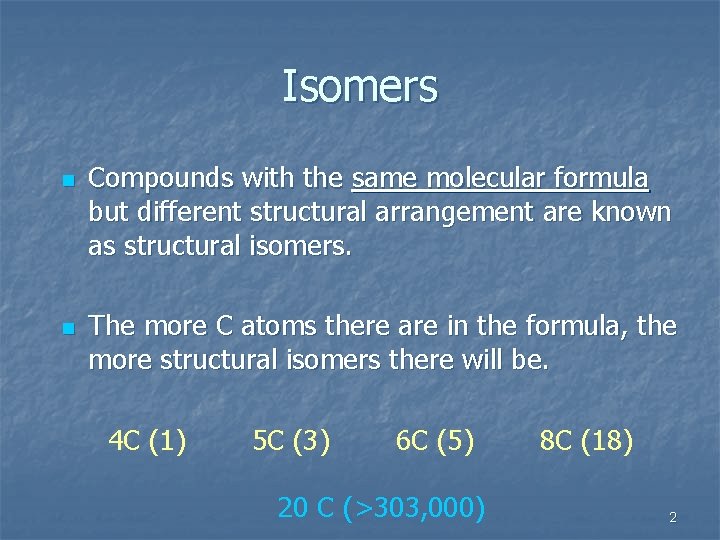 Isomers

Compounds with the same molecular formula but different structural arrangement are known as structural isomers.

The more C atoms there are in the formula, the more structural isomers there will be.

4C (1) 5C (3) 6C (5) 8C (18)

20 C (>303,000)

2